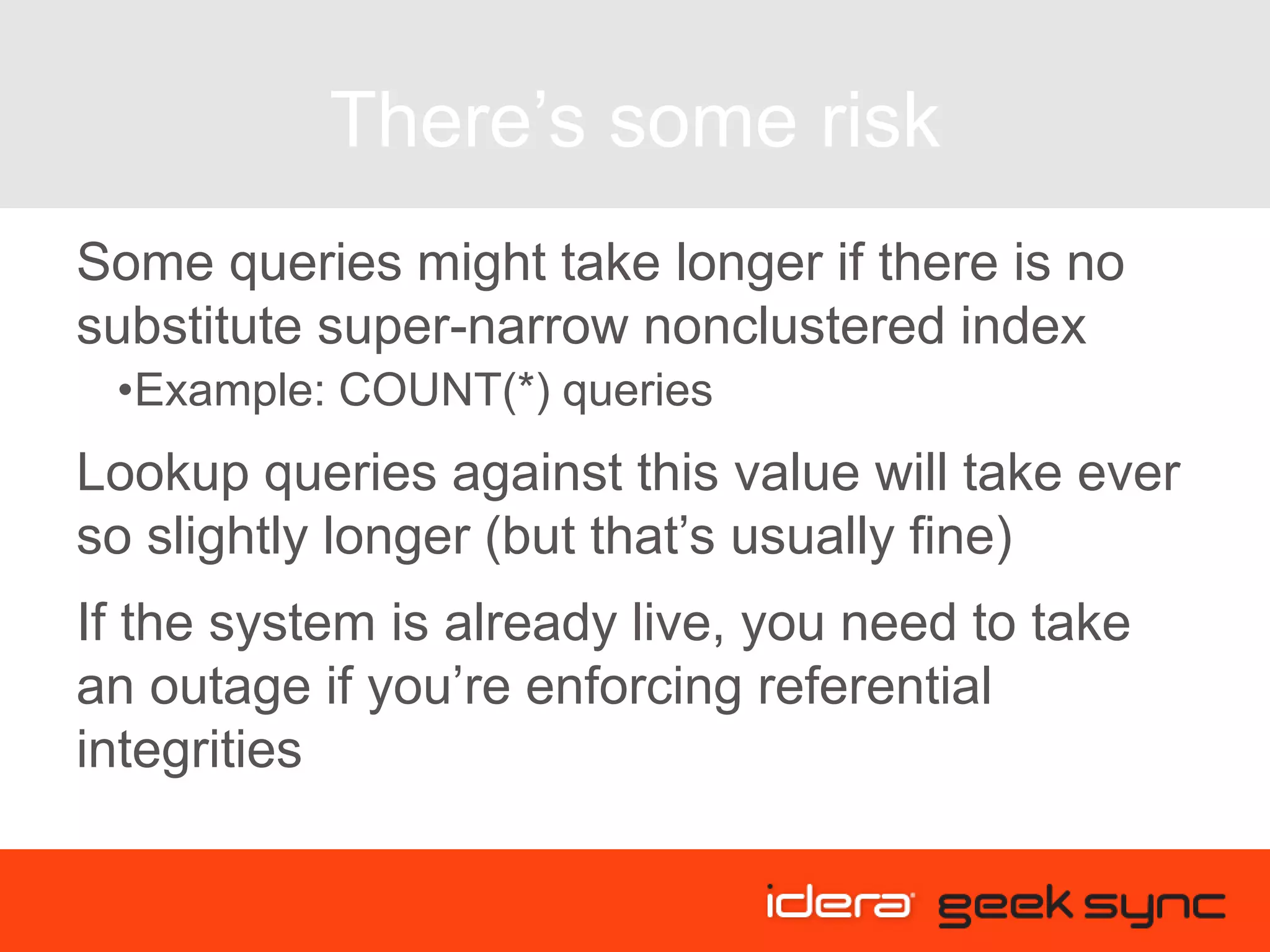 There’s some risk

Some queries might take longer if there is no substitute super-narrow nonclustered index

•Example: COUNT(*) queries

Lookup queries against this value will take ever so slightly longer (but that’s usually fine)

If the system is already live, you need to take an outage if you’re enforcing referential integrities

idera geek sync